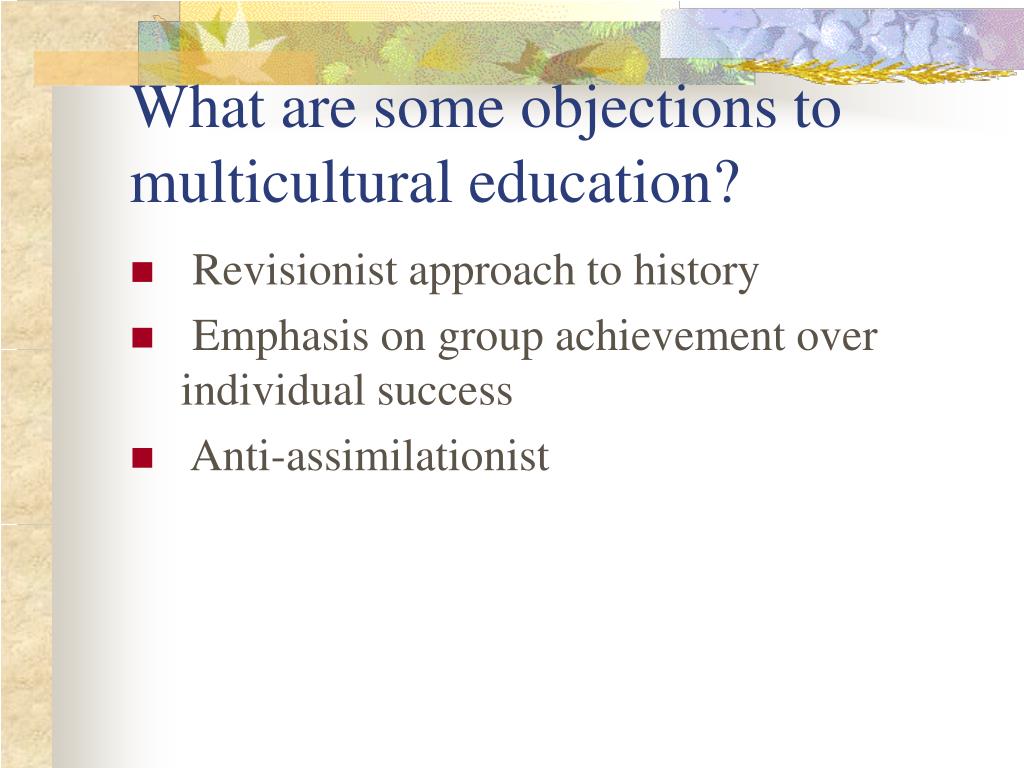 What are some objections to multicultural education?

- Revisionist approach to history
- Emphasis on group achievement over individual success
- Anti-assimilationist